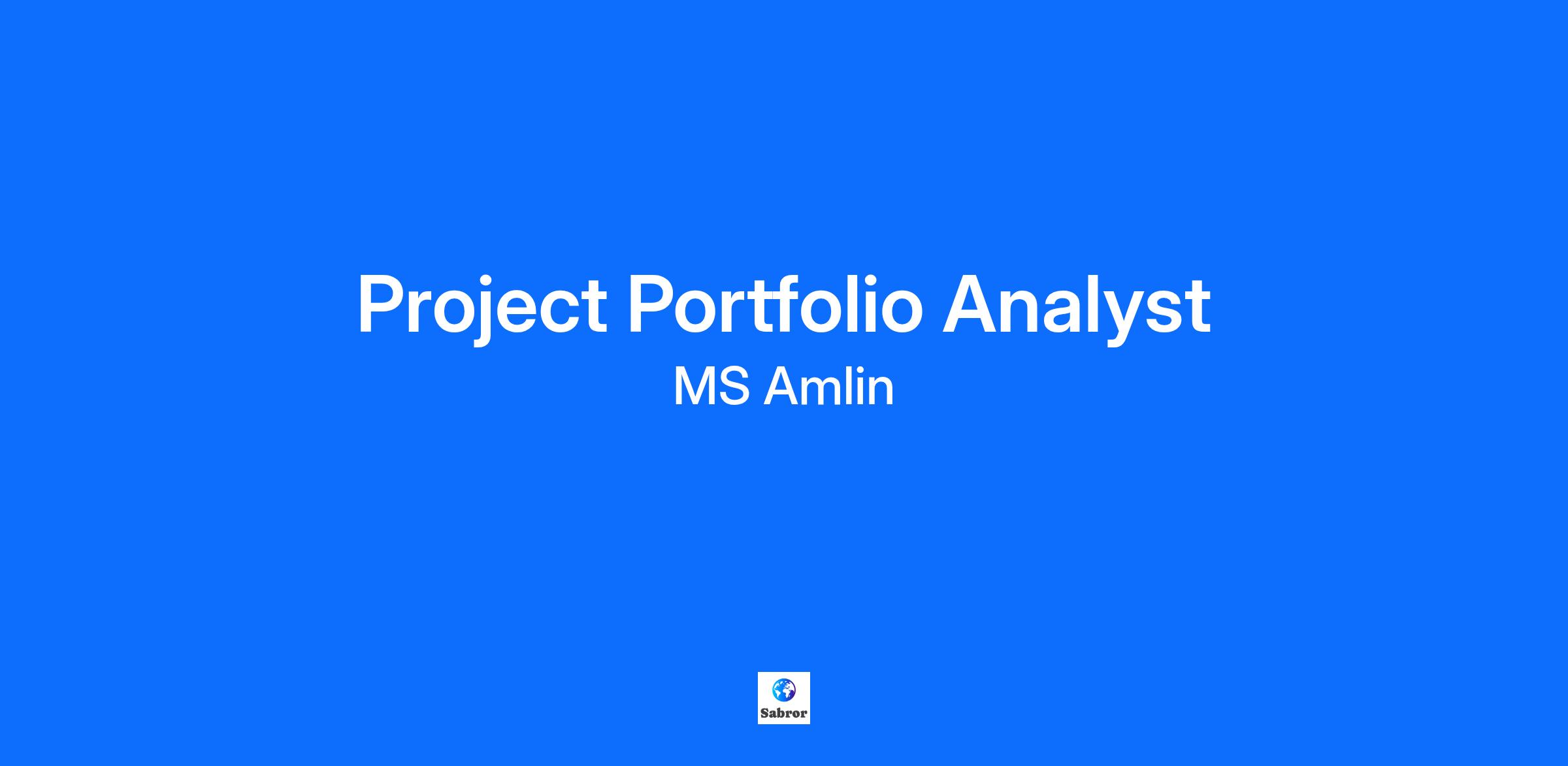 Project Portfolio Analyst
MS Amlin

Sabror